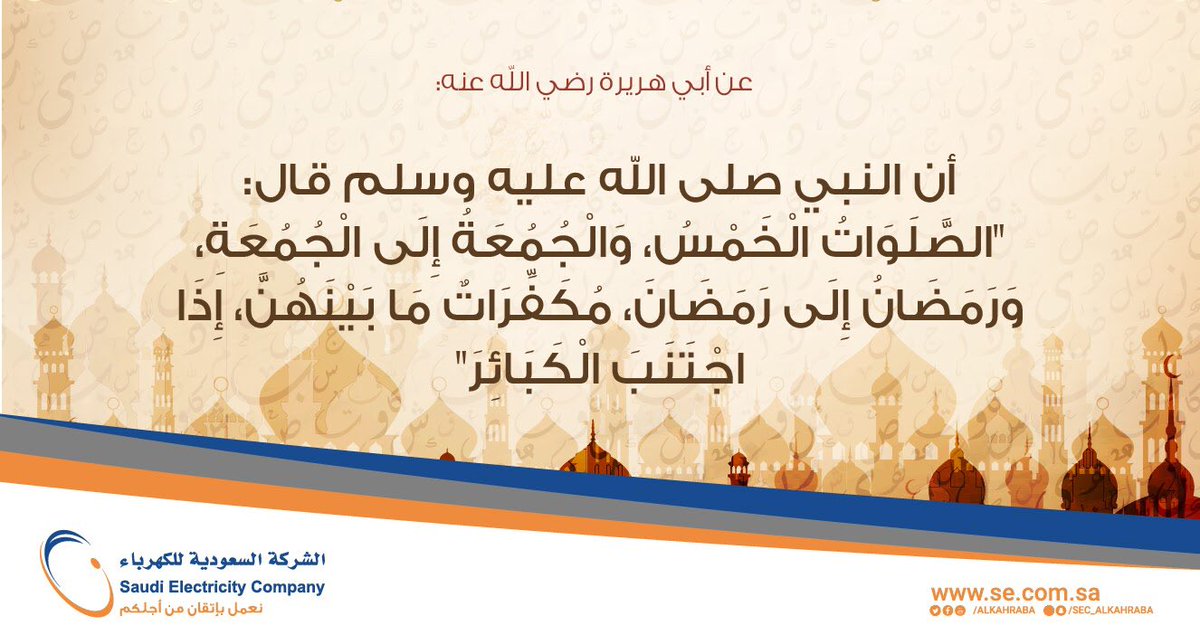 عن أبي هريرة رضي الله عنه:

أن النبي صلى الله عليه وسلم قال: "الصَّلَوَاتُ الْخَمْسُ، وَالْجُمُعَةُ إِلَى الْجُمُعَةِ، وَرَمَضَانُ إِلَى رَمَضَانَ، مُكَفِّرَاتٌ مَا بَيْنَهُنَّ، إِذَا اجْتَنَبَ الْكَبَائِرَ"

الشركة السعودية للكهرباء
Saudi Electricity Company
نعمل بإتقان من أجلكم

www.se.com.sa
/ALKAHRABA /SEC_ALKAHRABA